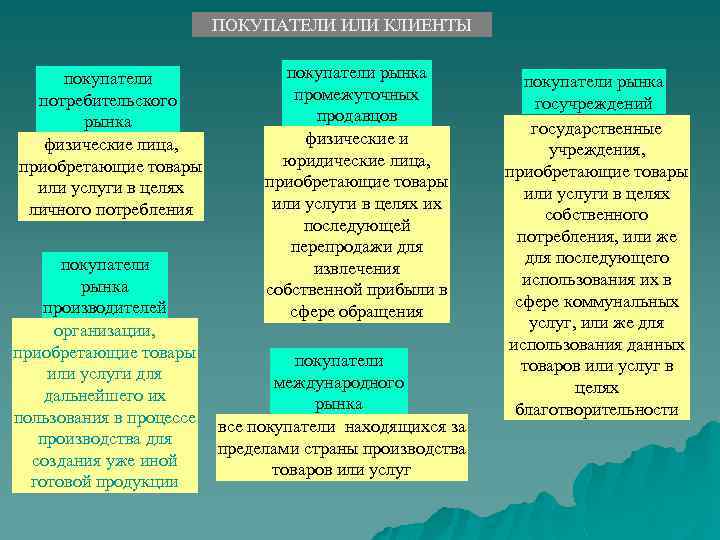 ПОКУПАТЕЛИ ИЛИ КЛИЕНТЫ

покупатели потребительского рынка

физические лица, приобретающие товары или услуги в целях личного потребления

покупатели рынка производителей

организации, приобретающие товары или услуги для дальнейшего их пользования в процессе производства для создания уже иной готовой продукции

покупатели рынка промежуточных продавцов

физические и юридические лица, приобретающие товары или услуги в целях их последующей перепродажи для извлечения собственной прибыли в сфере обращения

покупатели международного рынка

все покупатели находящихся за пределами страны производства товаров или услуг

покупатели рынка госучреждений

государственные учреждения, приобретающие товары или услуги в целях собственного потребления, или же для последующего использования их в сфере коммунальных услуг, или же для использования данных товаров или услуг в целях благотворительности